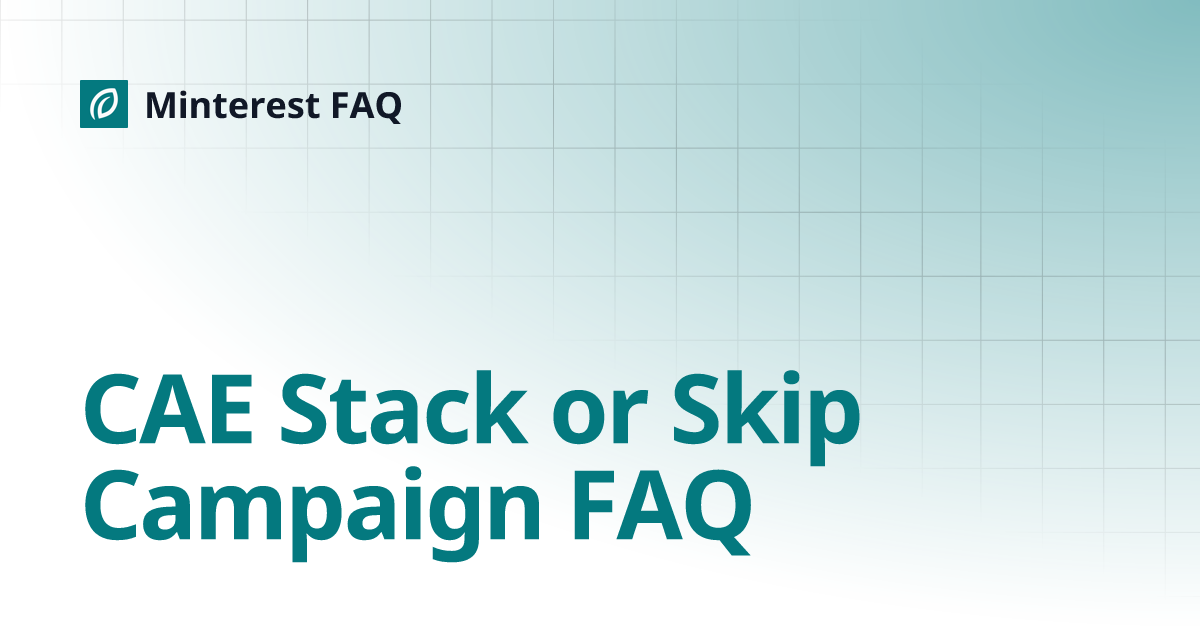 Minterest FAQ

CAE Stack or Skip Campaign FAQ